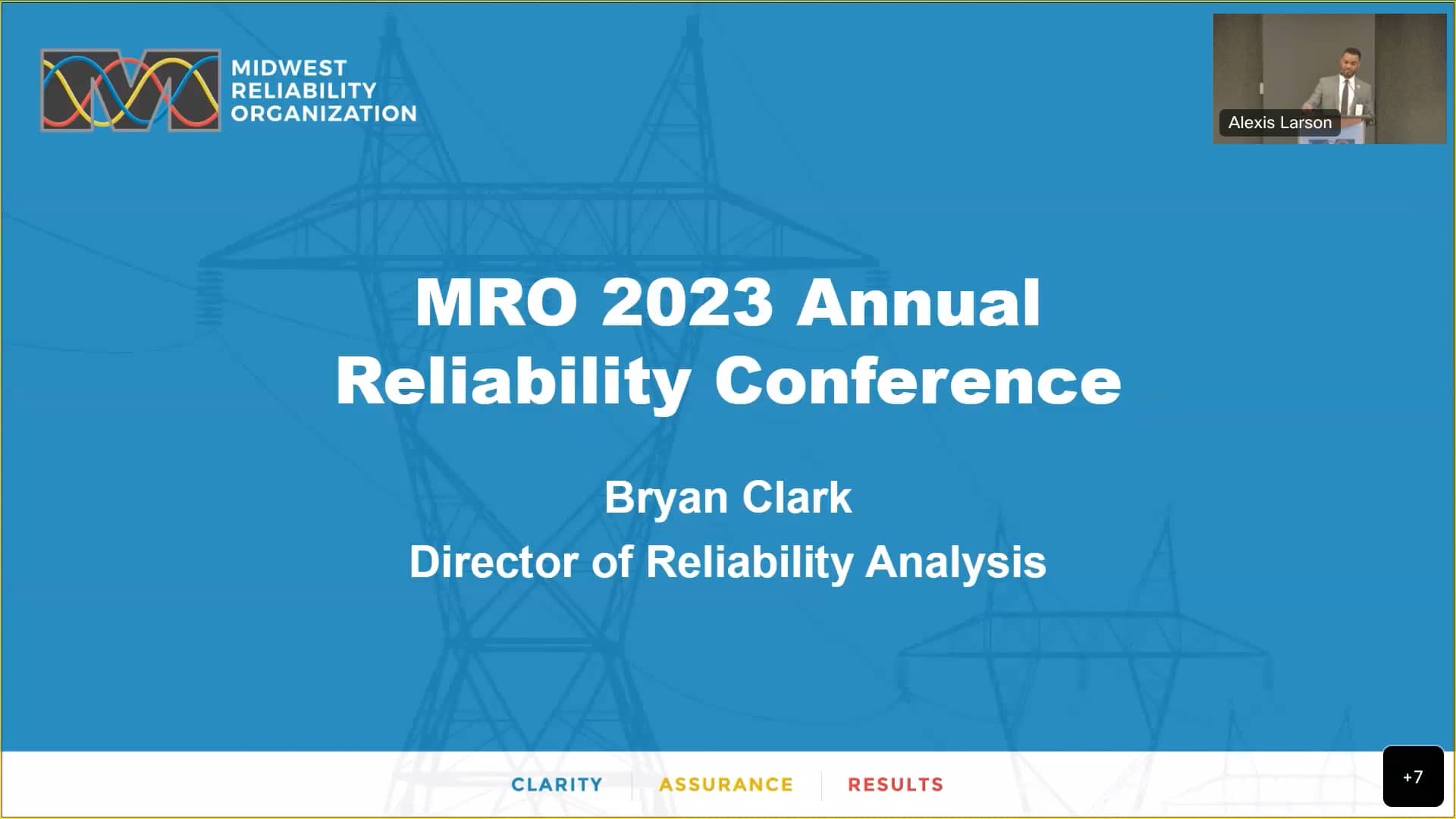 MIDWEST RELIABILITY ORGANIZATION

Alexis Larson

MRO 2023 Annual Reliability Conference

Bryan Clark
Director of Reliability Analysis

CLARITY ASSURANCE RESULTS

+7